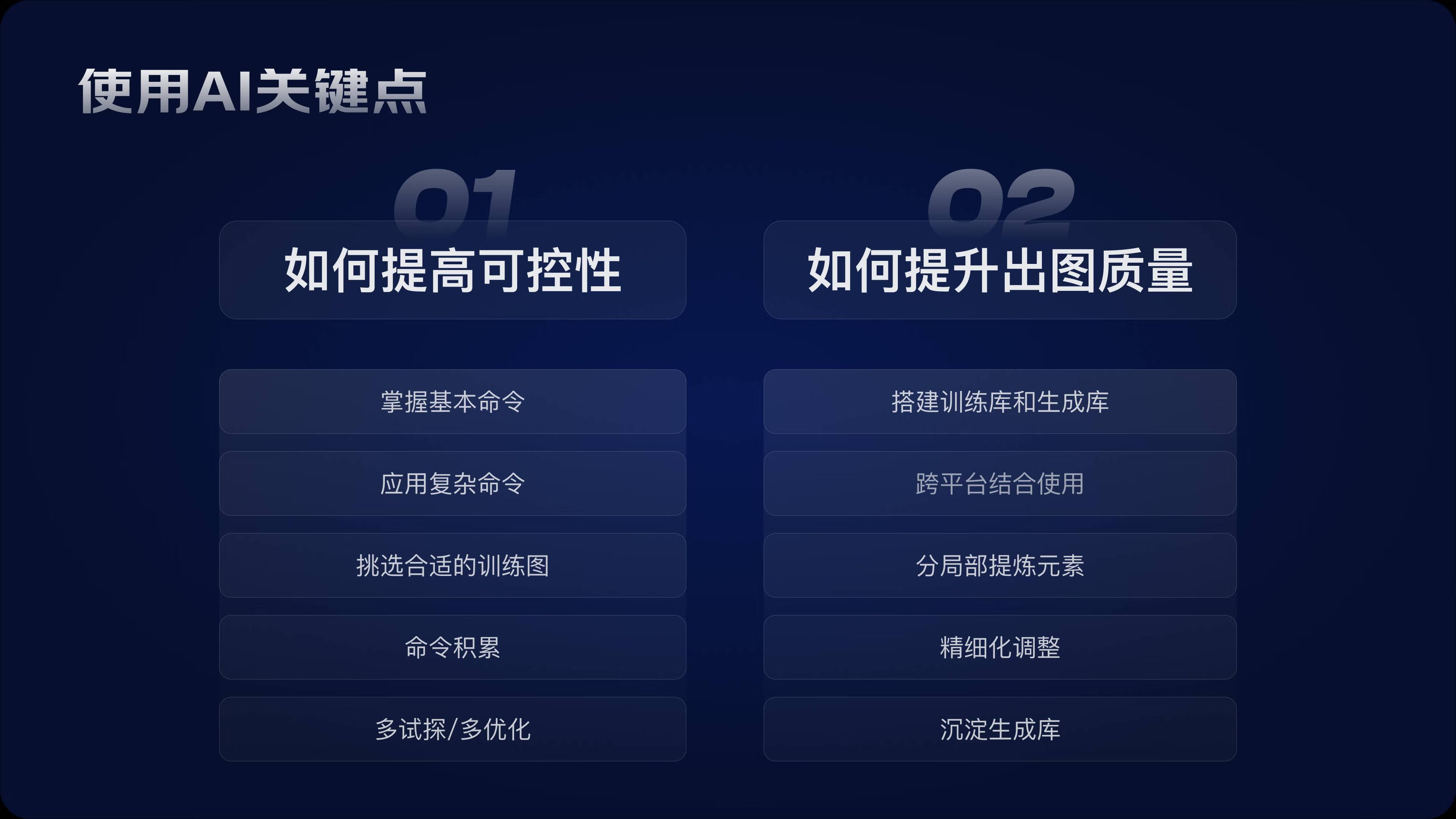 使用AI关键点

01

如何提高可控性

掌握基本命令

应用复杂命令

挑选合适的训练图

命令积累

多试探/多优化

02

如何提升出图质量

搭建训练库和生成库

跨平台结合使用

分局部提炼元素

精细化调整

沉淀生成库